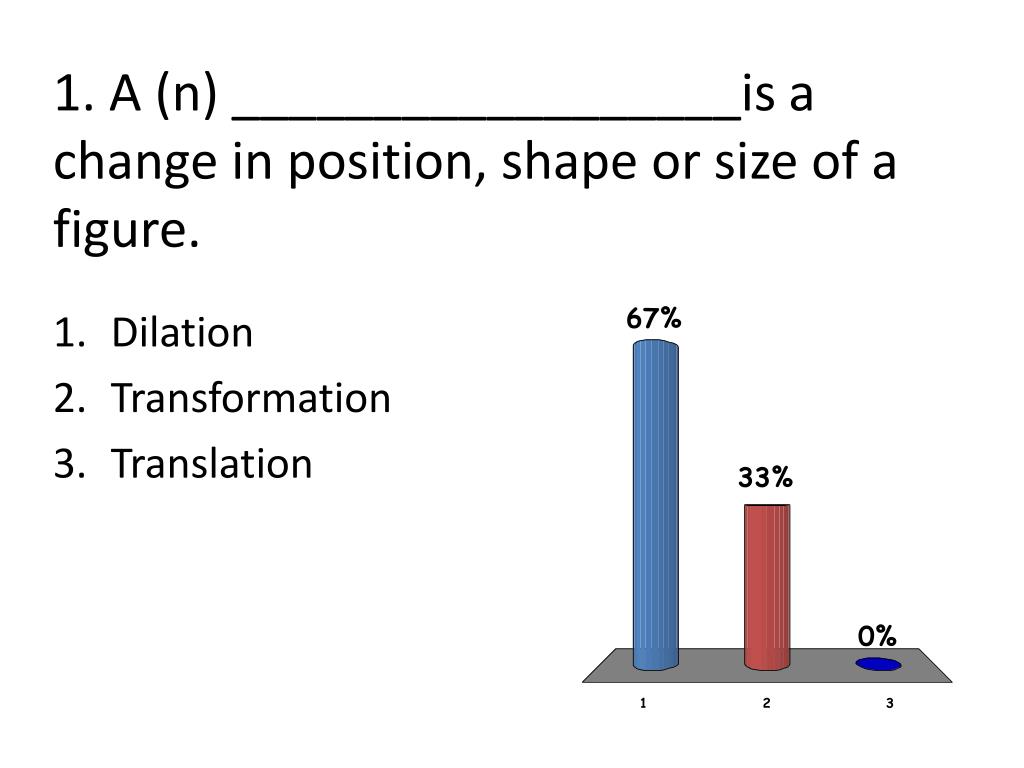 1. A (n) __________________is a change in position, shape or size of a figure.

1. Dilation
2. Transformation
3. Translation

67%
33%
0%
1
2
3